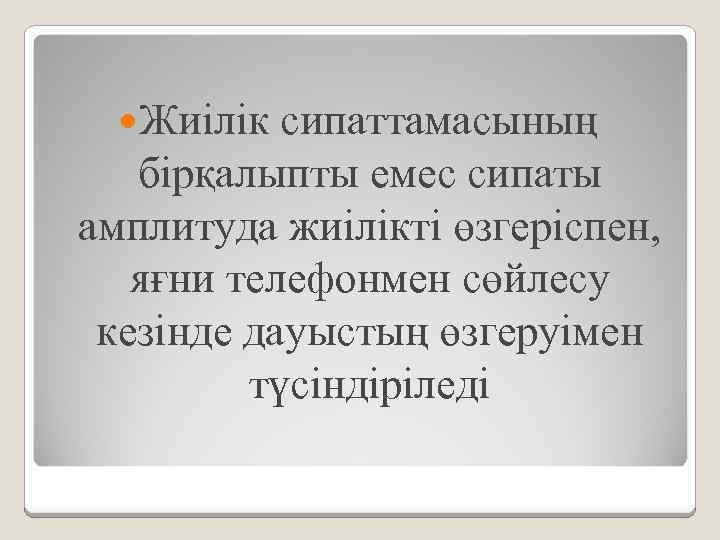 Жиілік сипаттамасының бірқалыпты емес сипаты амплитуда жиілікті өзгеріспен, яғни телефонмен сөйлесу кезінде дауыстың өзгеруімен түсіндіріледі